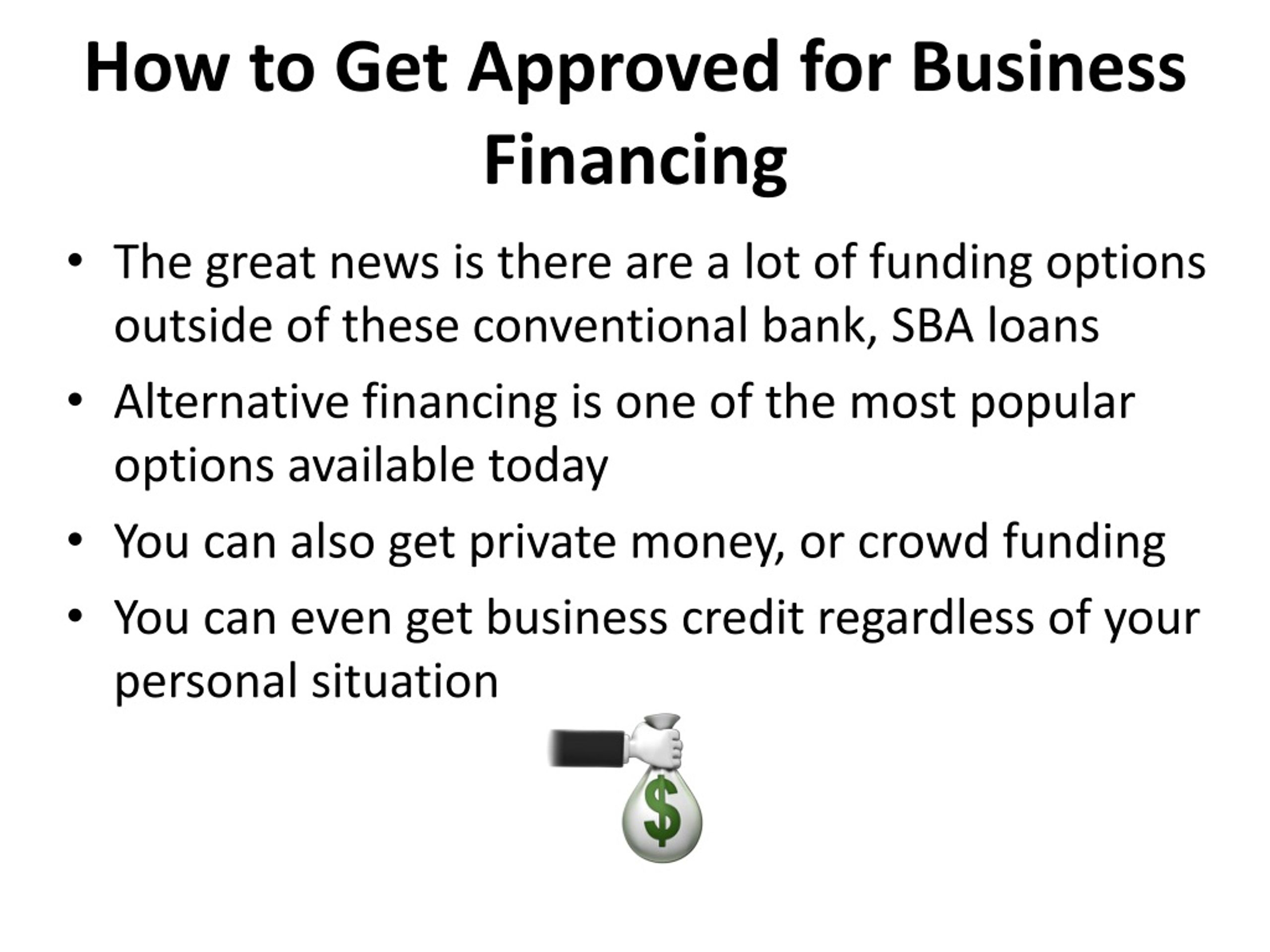 How to Get Approved for Business Financing

• The great news is there are a lot of funding options outside of these conventional bank, SBA loans
• Alternative financing is one of the most popular options available today
• You can also get private money, or crowd funding
• You can even get business credit regardless of your personal situation

$